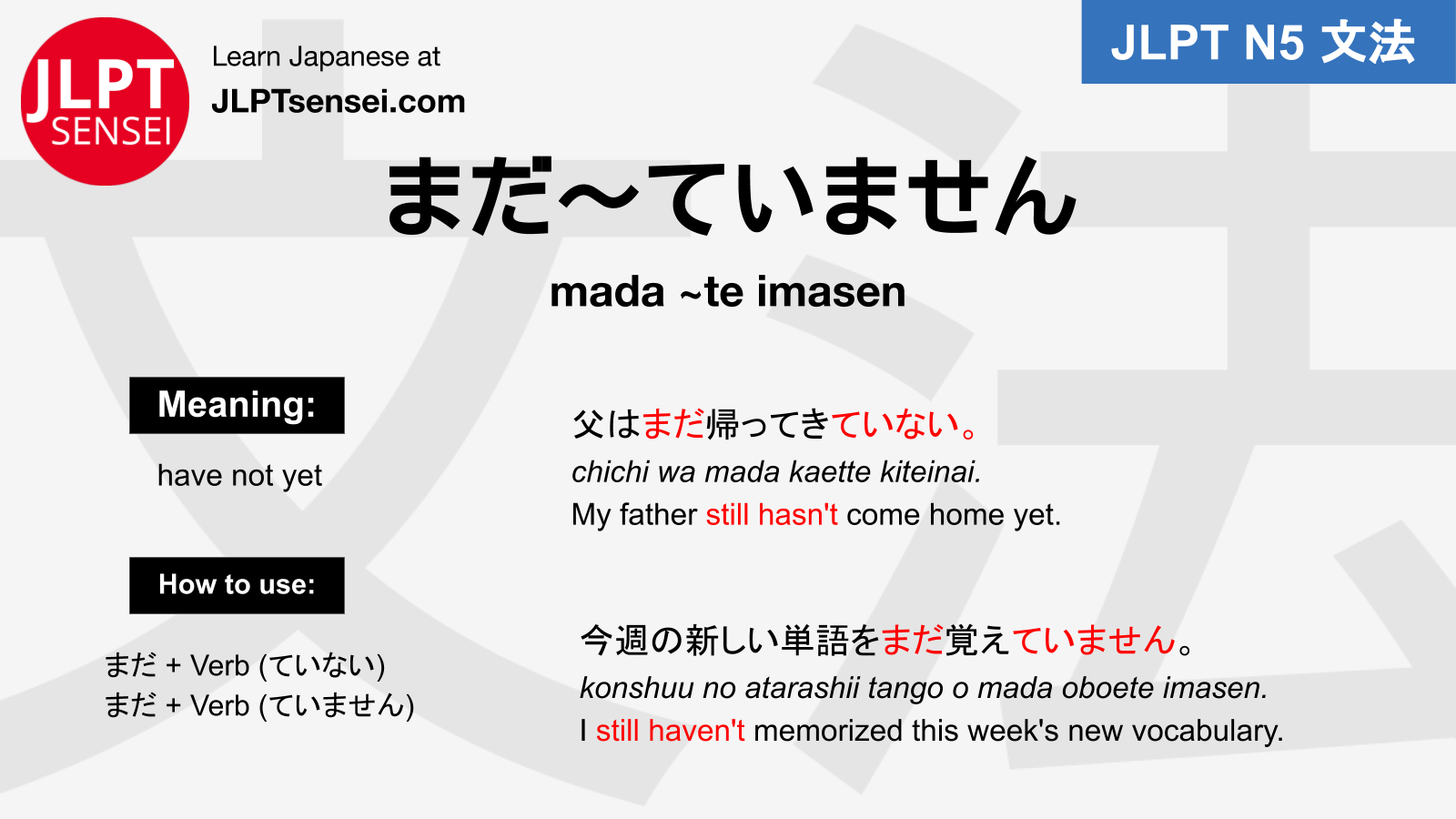 JLPT SENSEI

Learn Japanese at
JLPTsensei.com

JLPT N5 文法

まだ～ていません

mada ~te imasen

Meaning:

have not yet

How to use:

まだ + Verb (ていない)
まだ + Verb (ていません)

父はまだ帰ってきていない。
chichi wa mada kaette kiteinai.
My father still hasn't come home yet.

今週の新しい単語をまだ覚えていません。
konshuu no atarashii tango o mada oboete imasen.
I still haven't memorized this week's new vocabulary.